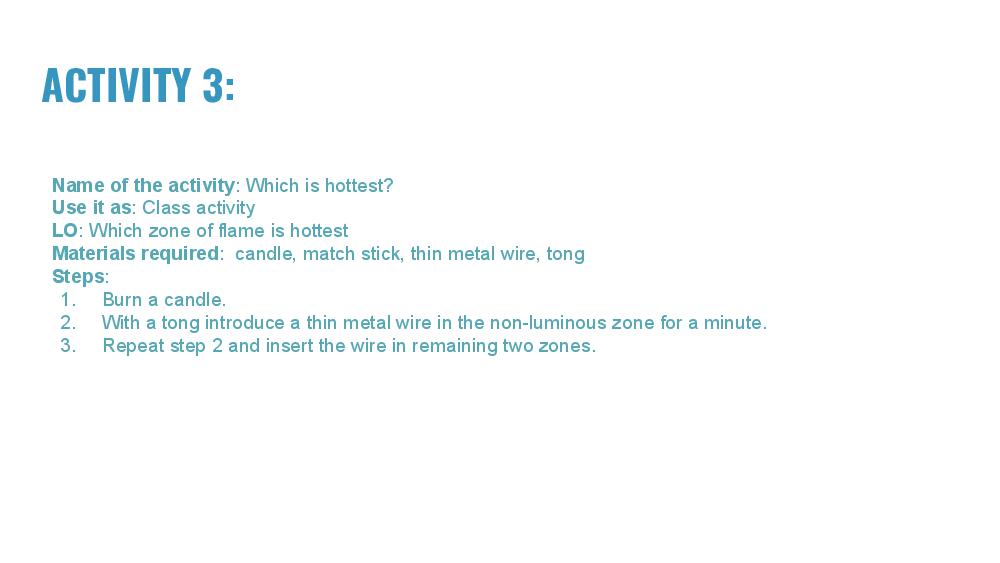 ACTIVITY 3:

Name of the activity: Which is hottest?
Use it as: Class activity
LO: Which zone of flame is hottest
Materials required: candle, match stick, thin metal wire, tong
Steps:
1. Burn a candle.
2. With a tong introduce a thin metal wire in the non-luminous zone for a minute.
3. Repeat step 2 and insert the wire in remaining two zones.